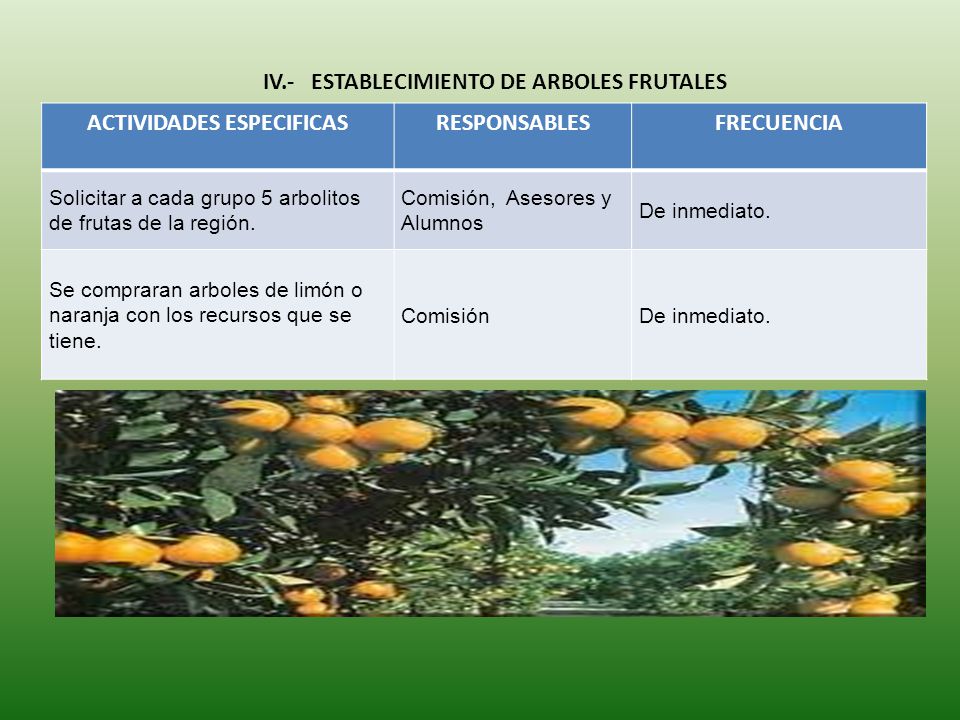 IV.- ESTABLECIMIENTO DE ARBOLES FRUTALES

| ACTIVIDADES ESPECIFICAS | RESPONSABLES | FRECUENCIA |
|---|---|---|
| Solicitar a cada grupo 5 arbolitos de frutas de la región. | Comisión, Asesores y Alumnos | De inmediato. |
| Se compraran arboles de limón o naranja con los recursos que se tiene. | Comisión | De inmediato. |